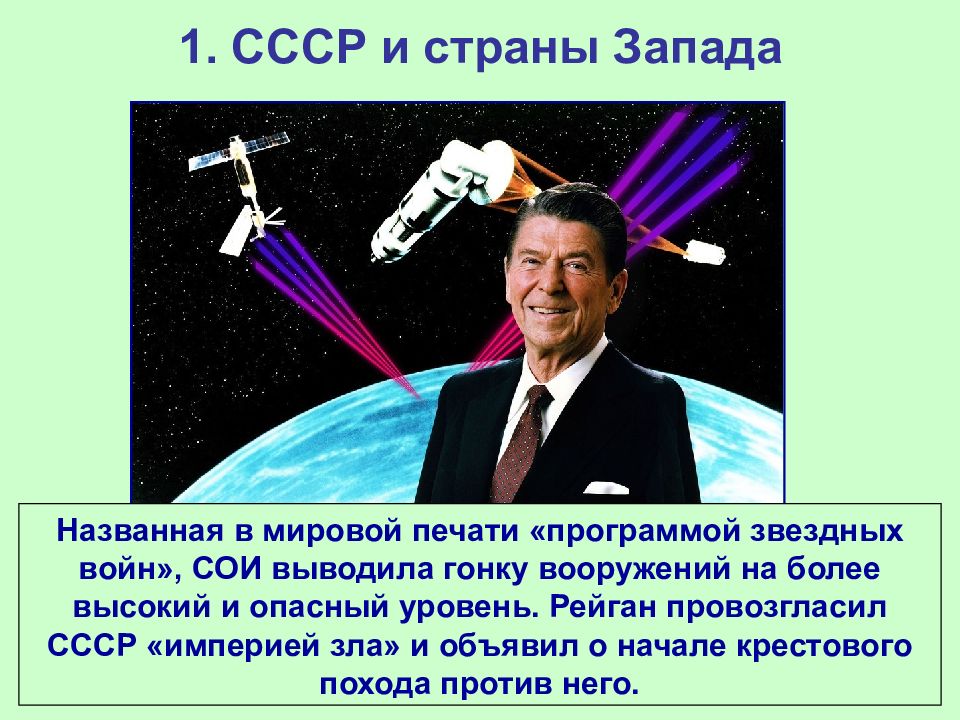 1. СССР и страны Запада

Названная в мировой печати «программой звездных войн», СОИ выводила гонку вооружений на более высокий и опасный уровень. Рейган провозгласил СССР «империей зла» и объявил о начале крестового похода против него.